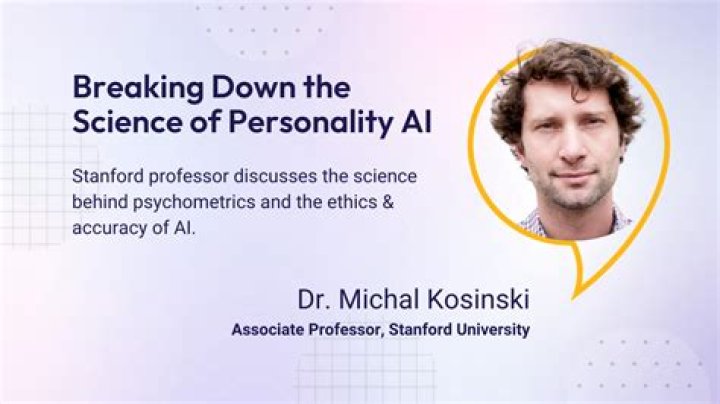 Breaking Down the Science of Personality AI

Stanford professor discusses the science behind psychometrics and the ethics & accuracy of AI.

Dr. Michal Kosinski
Associate Professor, Stanford University